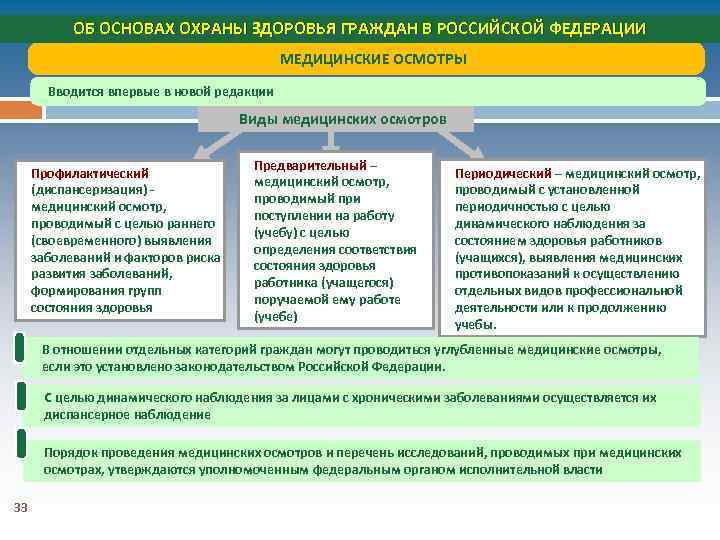 ОБ ОСНОВАХ ОХРАНЫ ЗДОРОВЬЯ ГРАЖДАН В РОССИЙСКОЙ ФЕДЕРАЦИИ

МЕДИЦИНСКИЕ ОСМОТРЫ

Вводится впервые в новой редакции

Виды медицинских осмотров

Профилактический (диспансеризация) - медицинский осмотр, проводимый с целью раннего (своевременного) выявления заболеваний и факторов риска развития заболеваний, формирования групп состояния здоровья

Предварительный – медицинский осмотр, проводимый при поступлении на работу (учебу) с целью определения соответствия состояния здоровья работника (учащегося) поручаемой ему работе (учебе)

Периодический – медицинский осмотр, проводимый с установленной периодичностью с целью динамического наблюдения за состоянием здоровья работников (учащихся), выявления медицинских противопоказаний к осуществлению отдельных видов профессиональной деятельности или к продолжению учебы.

В отношении отдельных категорий граждан могут проводиться углубленные медицинские осмотры, если это установлено законодательством Российской Федерации.

С целью динамического наблюдения за лицами с хроническими заболеваниями осуществляется их диспансерное наблюдение

Порядок проведения медицинских осмотров и перечень исследований, проводимых при медицинских осмотрах, утверждаются уполномоченным федеральным органом исполнительной власти

33